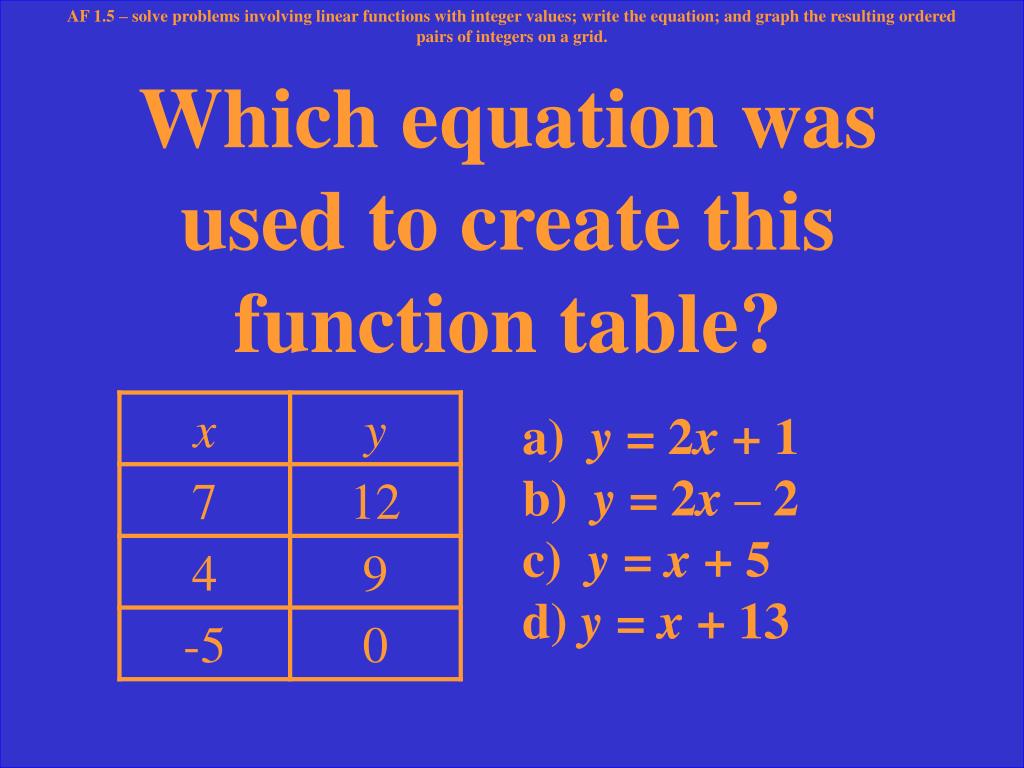 AF 1.5 – solve problems involving linear functions with integer values; write the equation; and graph the resulting ordered pairs of integers on a grid.

Which equation was used to create this function table?

| $x$ | $y$ |
|---|---|
| 7 | 12 |
| 4 | 9 |
| -5 | 0 |

a) $y = 2x + 1$
b) $y = 2x - 2$
c) $y = x + 5$
d) $y = x + 13$